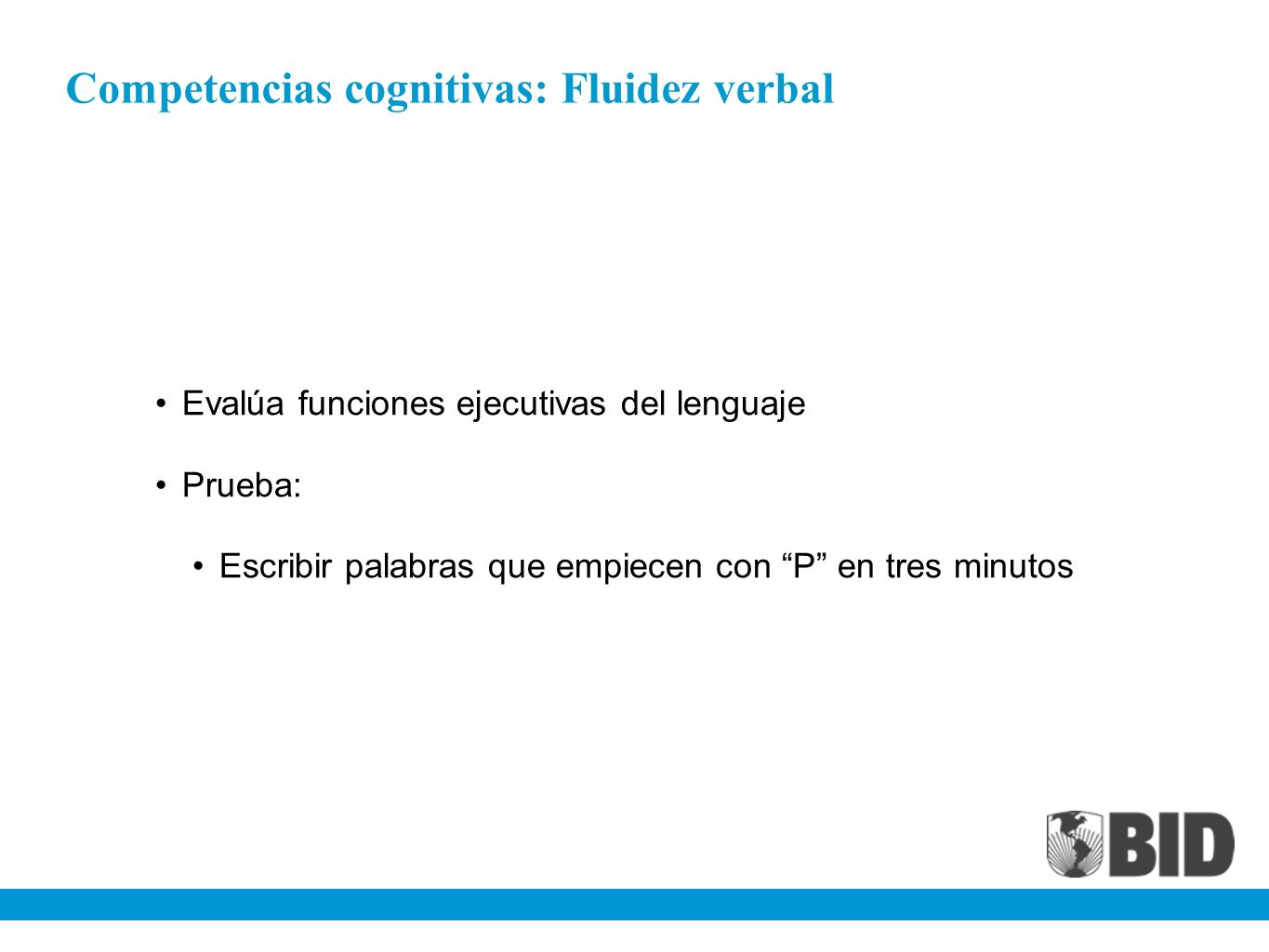 Competencias cognitivas: Fluidez verbal

• Evalúa funciones ejecutivas del lenguaje

• Prueba:

• Escribir palabras que empiecen con “P” en tres minutos

BID